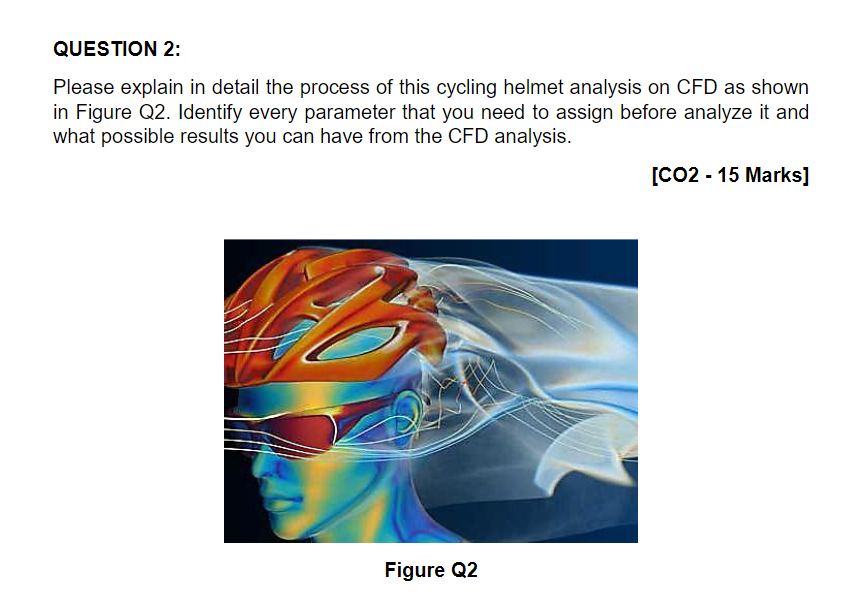 QUESTION 2:

Please explain in detail the process of this cycling helmet analysis on CFD as shown in Figure Q2. Identify every parameter that you need to assign before analyze it and what possible results you can have from the CFD analysis.

[CO2 - 15 Marks]

Figure Q2